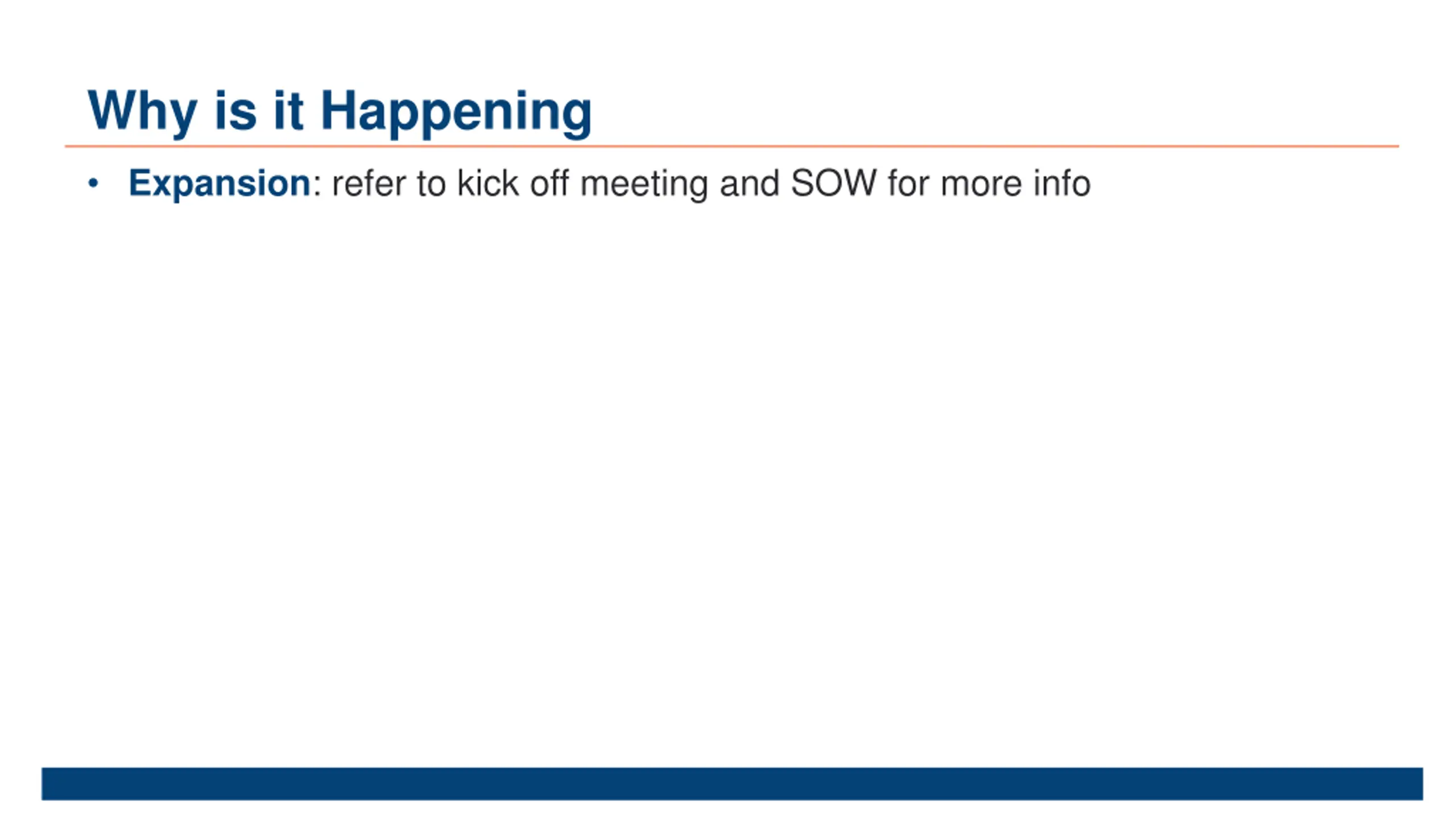 Why is it Happening

• Expansion: refer to kick off meeting and SOW for more info